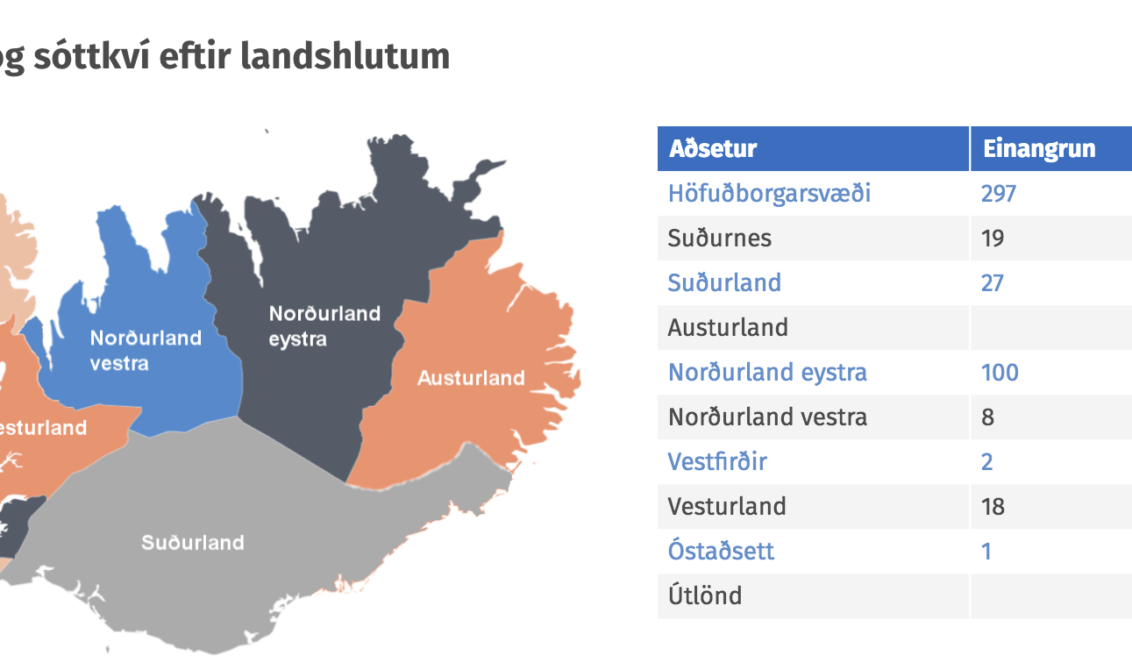 og sóttkví eftir landshlutum

Norðurland vestra

Norðurland eystra

Austurland

esturland

Suðurland

| Aðsetur | Einangrun |
|---|---|
| Höfuðborgarsvæði | 297 |
| Suðurnes | 19 |
| Suðurland | 27 |
| Austurland | |
| Norðurland eystra | 100 |
| Norðurland vestra | 8 |
| Vestfirðir | 2 |
| Vesturland | 18 |
| Óstaðsett | 1 |
| Útlönd | |